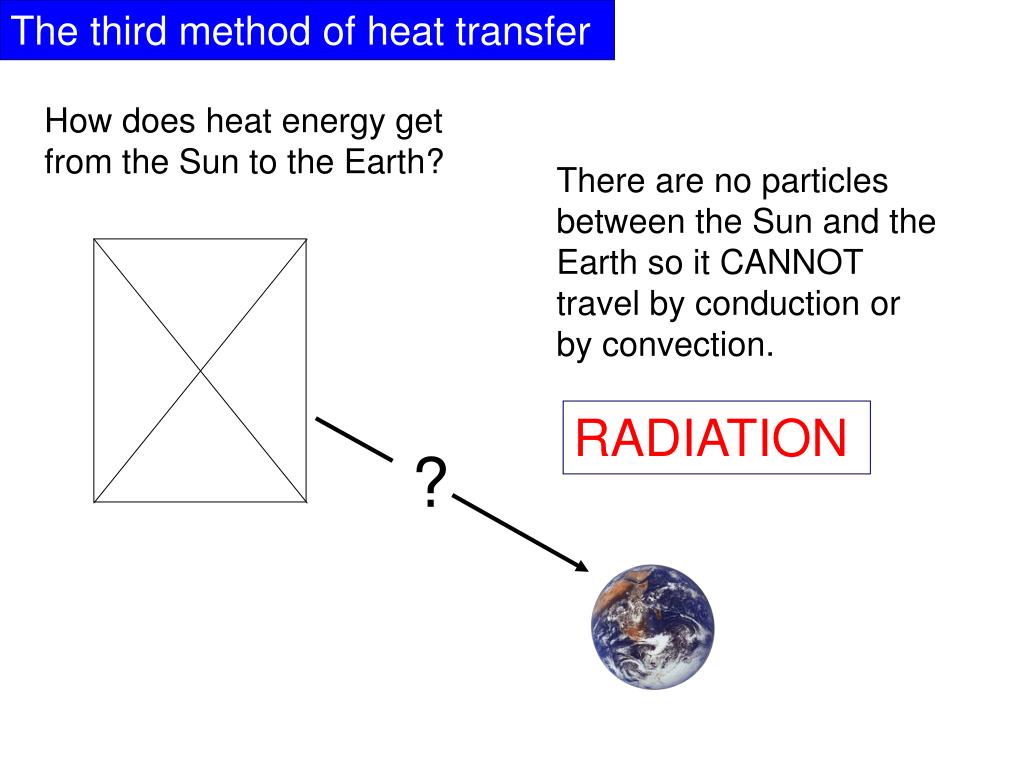 The third method of heat transfer

How does heat energy get from the Sun to the Earth?

There are no particles between the Sun and the Earth so it CANNOT travel by conduction or by convection.

RADIATION

?